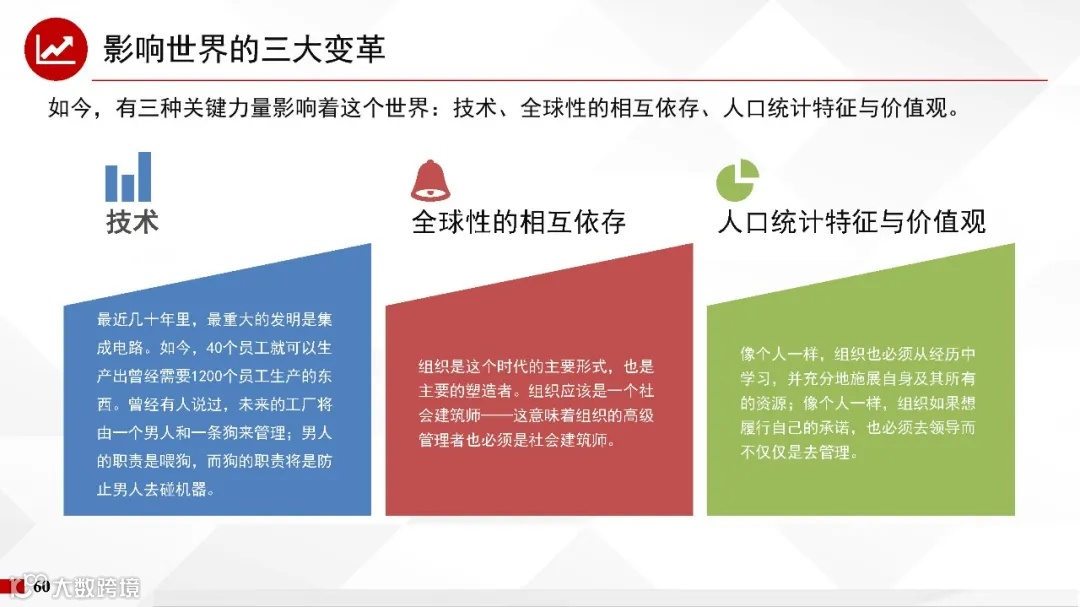 影响世界的三大变革

如今，有三种关键力量影响着这个世界：技术、全球性的相互依存、人口统计特征与价值观。

技术

最近几十年里，最重大的发明是集成电路。如今，40个员工就可以生产出曾经需要1200个员工生产的东西。曾经有人说过，未来的工厂将由一个男人和一条狗来管理；男人的职责是喂狗，而狗的职责将是防止男人去碰机器。

全球性的相互依存

组织是这个时代的主要形式，也是主要的塑造者。组织应该是一个社会建筑师——这意味着组织的高级管理者也必须是社会建筑师。

人口统计特征与价值观

像个人一样，组织也必须从经历中学习，并充分地施展自身及其所有的资源；像个人一样，组织如果想履行自己的承诺，也必须去领导而不仅仅是去管理。

60

大数跨境